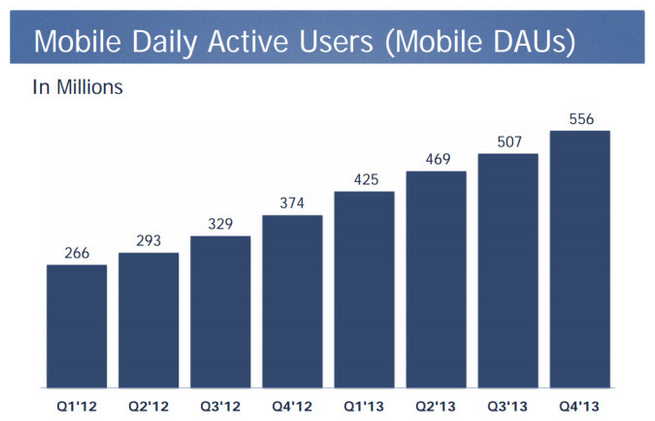 Mobile Daily Active Users (Mobile DAUs)

In Millions

266
293
329
374
425
469
507
556

Q1'12
Q2'12
Q3'12
Q4'12
Q1'13
Q2'13
Q3'13
Q4'13